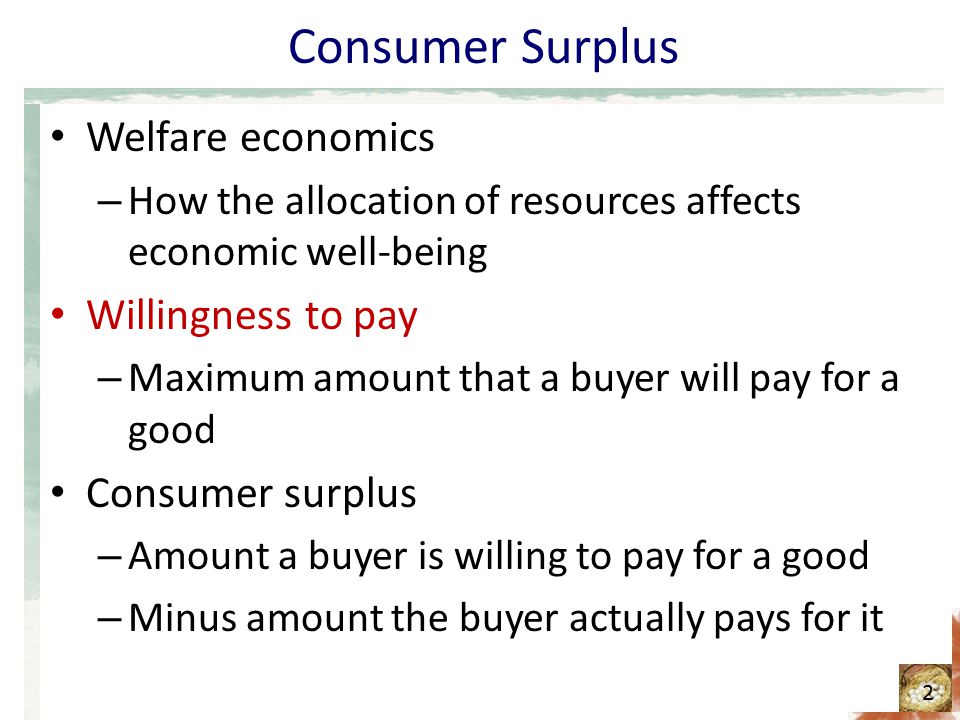 Consumer Surplus

• Welfare economics
– How the allocation of resources affects economic well-being
• Willingness to pay
– Maximum amount that a buyer will pay for a good
• Consumer surplus
– Amount a buyer is willing to pay for a good
– Minus amount the buyer actually pays for it

2